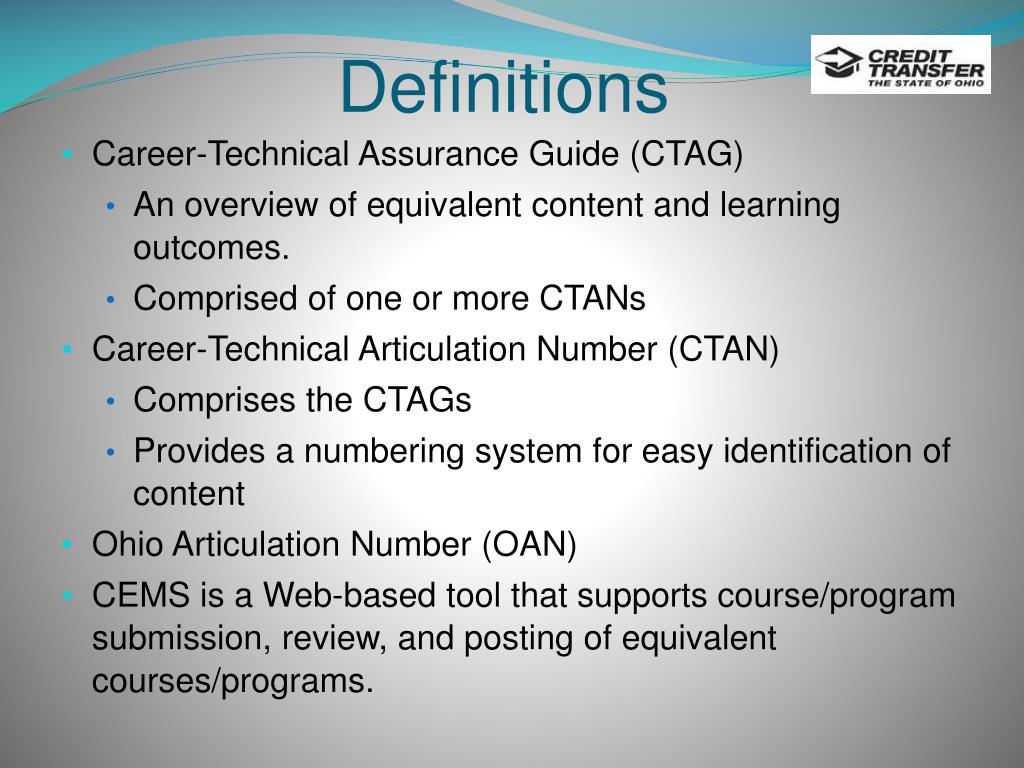 Definitions

CREDIT TRANSFER
THE STATE OF OHIO

• Career-Technical Assurance Guide (CTAG)
  • An overview of equivalent content and learning outcomes.
  • Comprised of one or more CTANs
• Career-Technical Articulation Number (CTAN)
  • Comprises the CTAGs
  • Provides a numbering system for easy identification of content
• Ohio Articulation Number (OAN)
• CEMS is a Web-based tool that supports course/program submission, review, and posting of equivalent courses/programs.